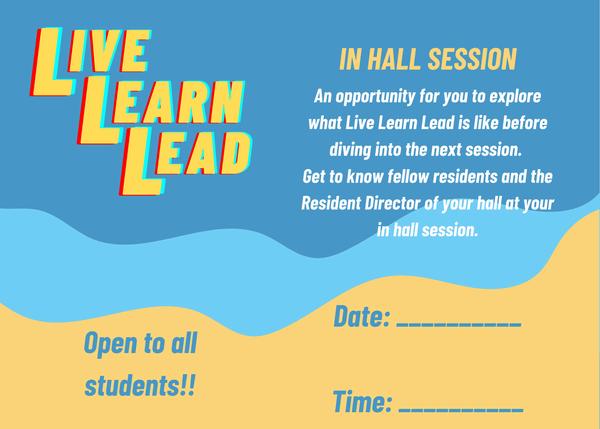 LIVE LEARN LEAD

IN HALL SESSION

An opportunity for you to explore what Live Learn Lead is like before diving into the next session. Get to know fellow residents and the Resident Director of your hall at your in hall session.

Open to all students!!

Date: __________

Time: __________